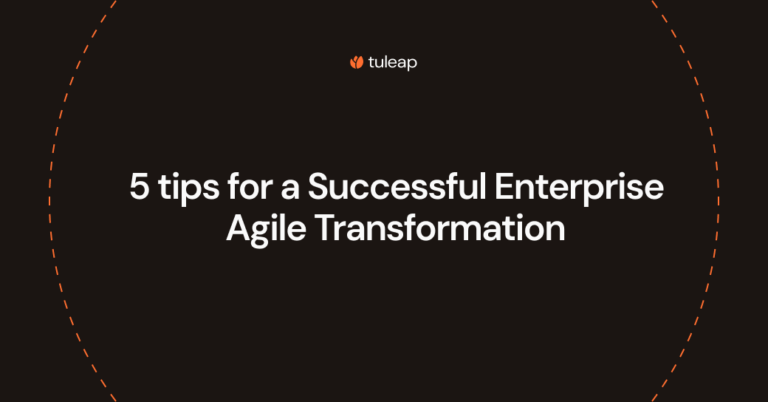 tuleap

5 tips for a Successful Enterprise Agile Transformation